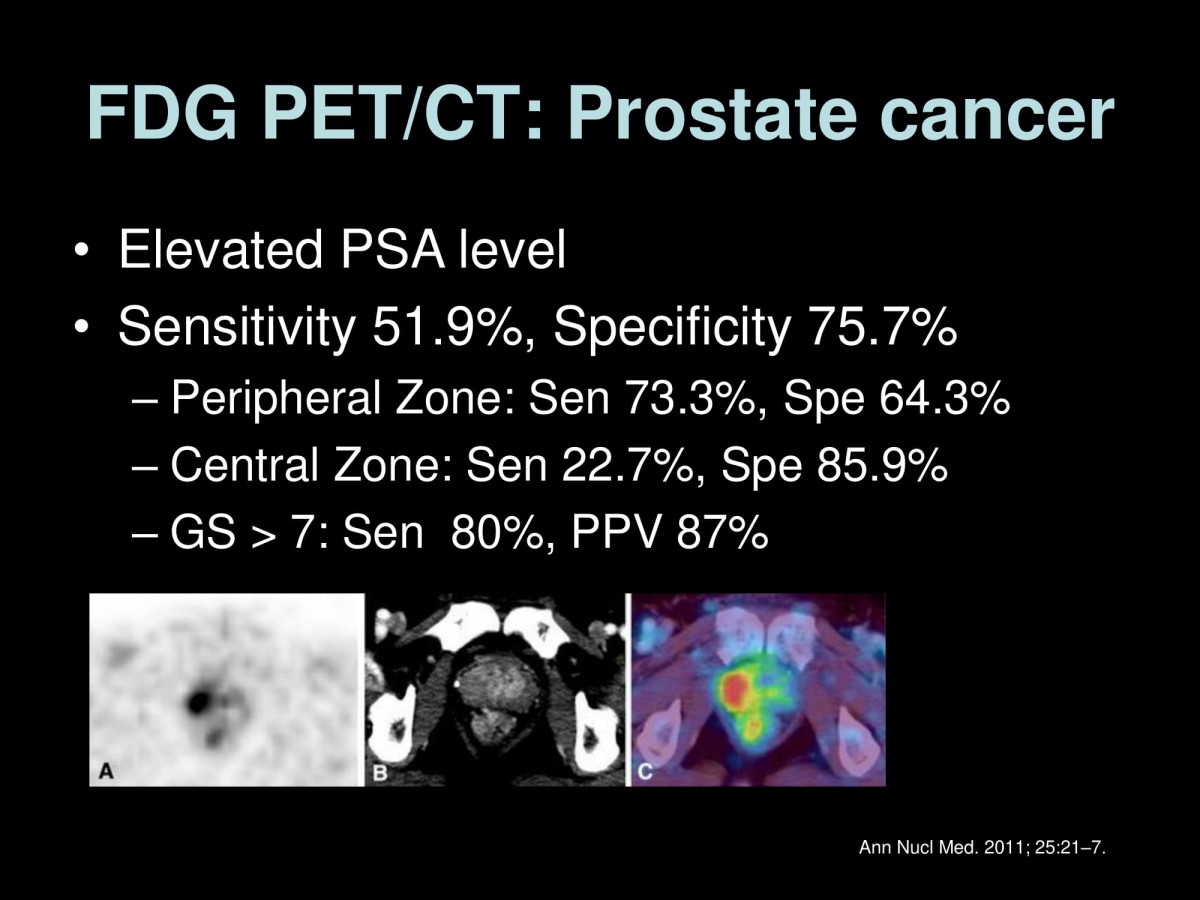 FDG PET/CT: Prostate cancer

• Elevated PSA level
• Sensitivity 51.9%, Specificity 75.7%
– Peripheral Zone: Sen 73.3%, Spe 64.3%
– Central Zone: Sen 22.7%, Spe 85.9%
– GS > 7: Sen 80%, PPV 87%

A B C

Ann Nucl Med. 2011; 25:21–7.